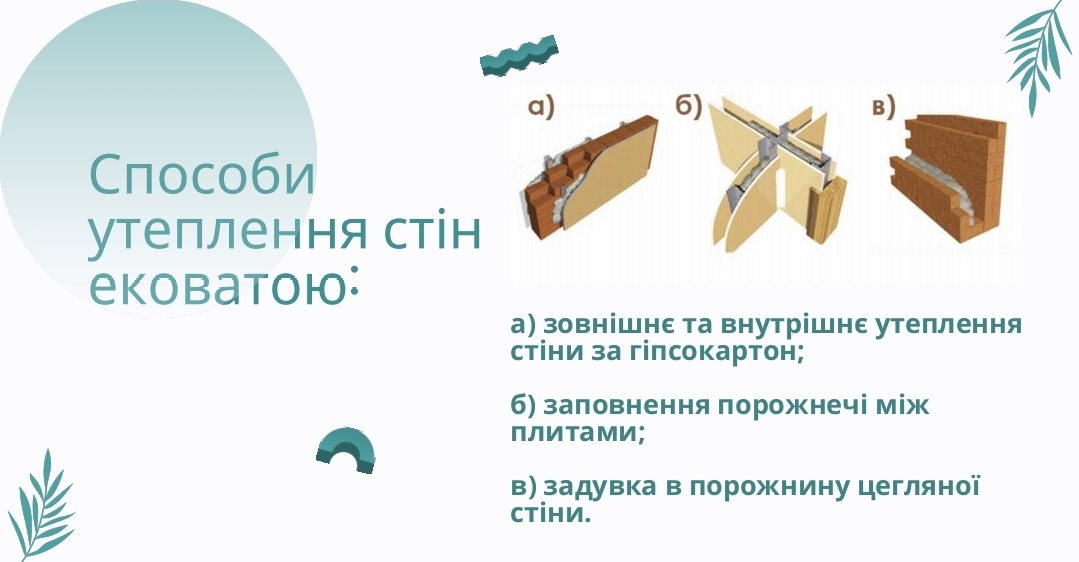 Способи утеплення стін ековатою:

а)

б)

в)

а) зовнішнє та внутрішнє утеплення стіни за гіпсокартон;

б) заповнення порожнечі між плитами;

в) задувка в порожнину цегляної стіни.